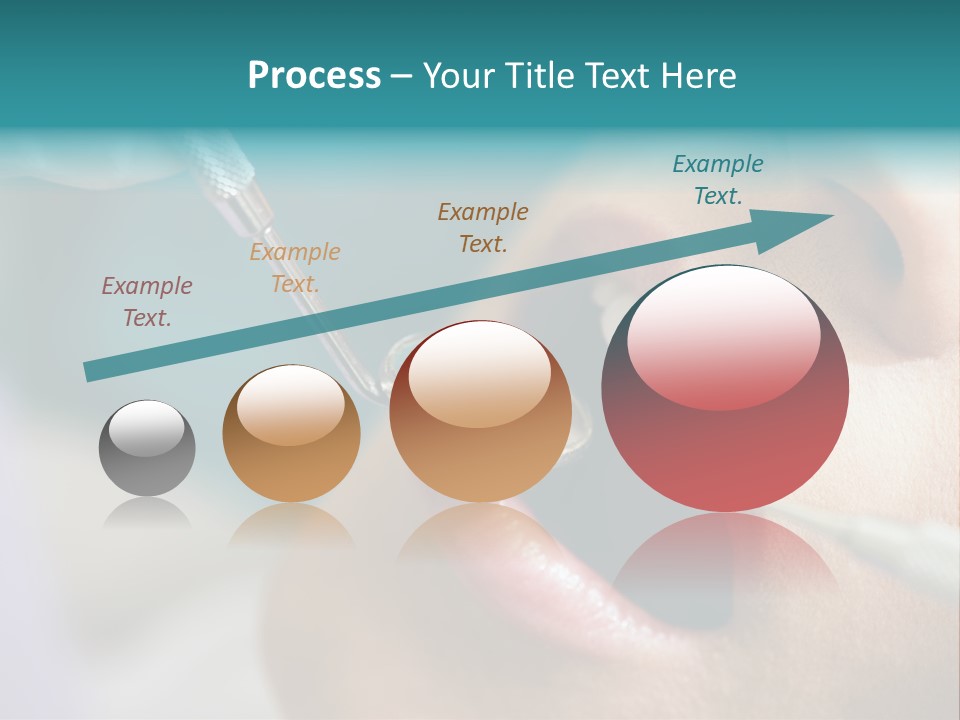 Process – Your Title Text Here

Example Text.

Example Text.

Example Text.

Example Text.